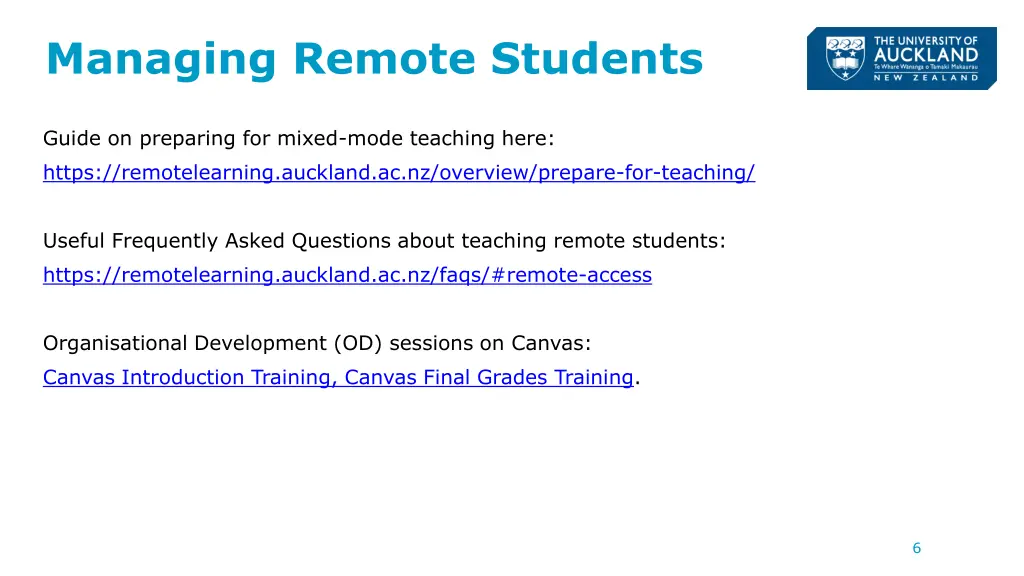 Managing Remote Students

THE UNIVERSITY OF AUCKLAND
Te Whare Wānanga o Tāmaki Makaurau
NEW ZEALAND

Guide on preparing for mixed-mode teaching here:
https://remotelearning.auckland.ac.nz/overview/prepare-for-teaching/

Useful Frequently Asked Questions about teaching remote students:
https://remotelearning.auckland.ac.nz/faqs/#remote-access

Organisational Development (OD) sessions on Canvas:
Canvas Introduction Training, Canvas Final Grades Training.

6